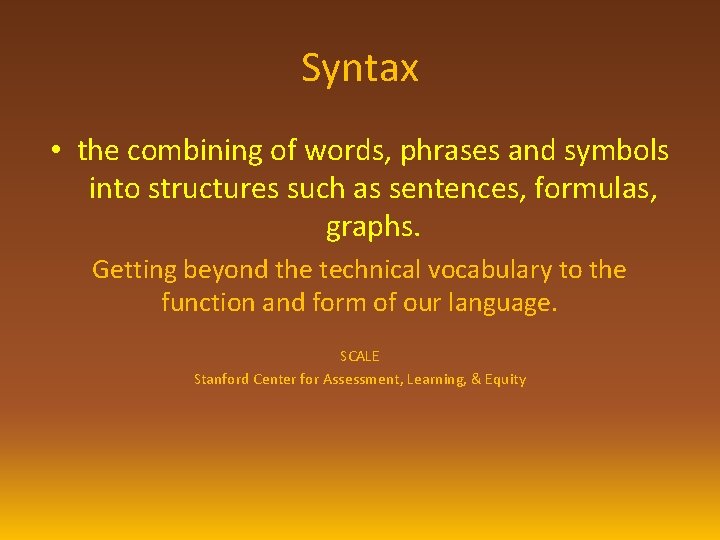 Syntax

• the combining of words, phrases and symbols into structures such as sentences, formulas, graphs.

Getting beyond the technical vocabulary to the function and form of our language.

SCALE
Stanford Center for Assessment, Learning, & Equity